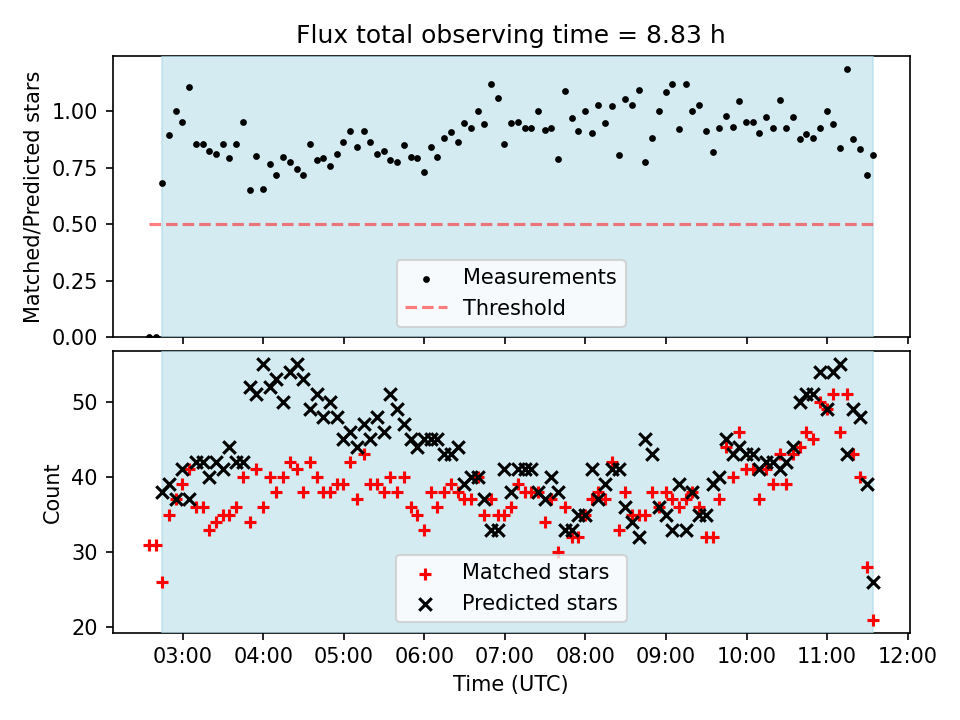 Flux total observing time = 8.83 h

Matched/Predicted stars

1.00
0.75
0.50
0.25
0.00

Measurements
Threshold

Count

50
40
30
20

Matched stars
Predicted stars

03:00 04:00 05:00 06:00 07:00 08:00 09:00 10:00 11:00 12:00
Time (UTC)